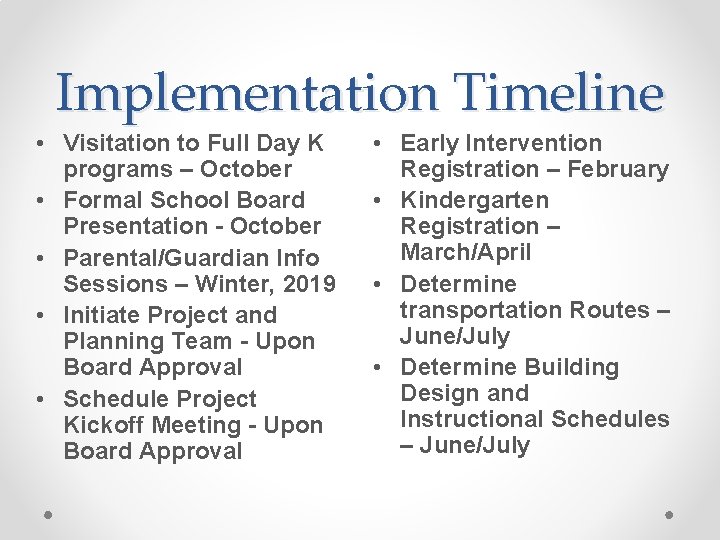 Implementation Timeline

• Visitation to Full Day K programs – October
• Formal School Board Presentation - October
• Parental/Guardian Info Sessions – Winter, 2019
• Initiate Project and Planning Team - Upon Board Approval
• Schedule Project Kickoff Meeting - Upon Board Approval

• Early Intervention Registration – February
• Kindergarten Registration – March/April
• Determine transportation Routes – June/July
• Determine Building Design and Instructional Schedules – June/July